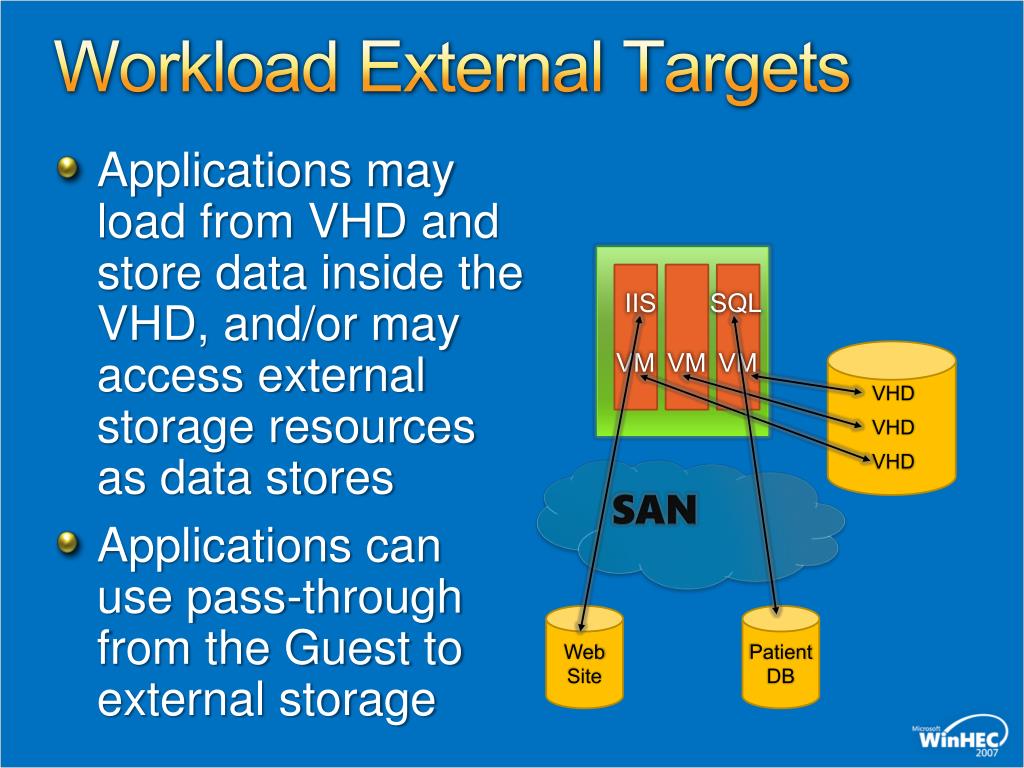 Workload External Targets

Applications may load from VHD and store data inside the VHD, and/or may access external storage resources as data stores

Applications can use pass-through from the Guest to external storage

IIS

SQL

VM VM VM

VHD

VHD

VHD

SAN

Web Site

Patient DB

Microsoft WinHEC 2007